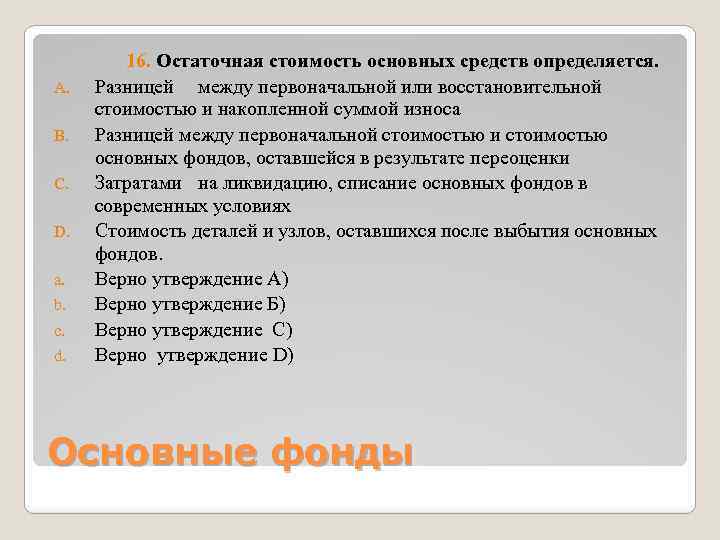 16. Остаточная стоимость основных средств определяется.

A. Разницей между первоначальной или восстановительной стоимостью и накопленной суммой износа

B. Разницей между первоначальной стоимостью и стоимостью основных фондов, оставшейся в результате переоценки

C. Затратами на ликвидацию, списание основных фондов в современных условиях

D. Стоимость деталей и узлов, оставшихся после выбытия основных фондов.

a. Верно утверждение А)

b. Верно утверждение Б)

c. Верно утверждение С)

d. Верно утверждение D)

Основные фонды